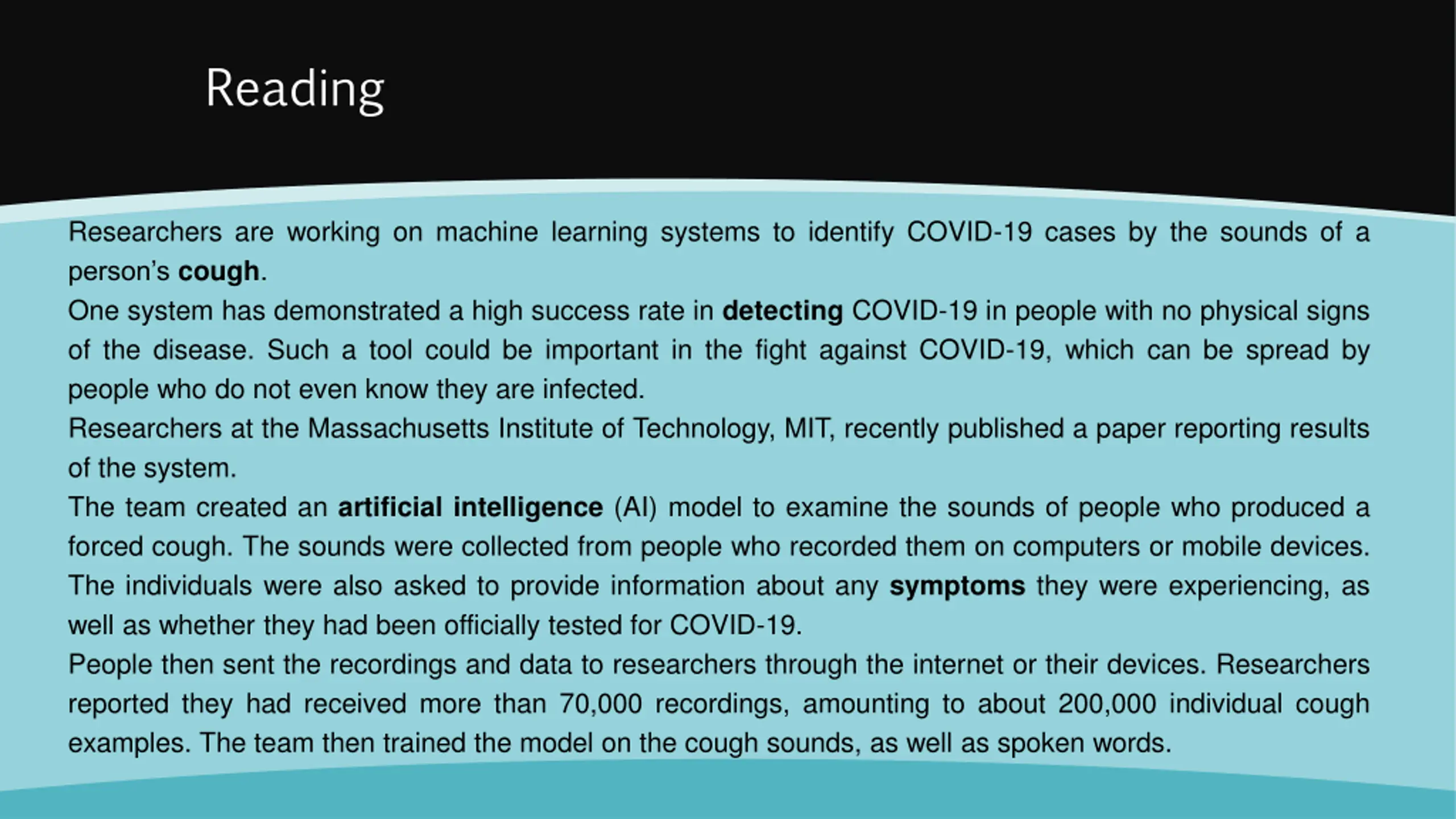 Reading

Researchers are working on machine learning systems to identify COVID-19 cases by the sounds of a person's cough.

One system has demonstrated a high success rate in detecting COVID-19 in people with no physical signs of the disease. Such a tool could be important in the fight against COVID-19, which can be spread by people who do not even know they are infected.

Researchers at the Massachusetts Institute of Technology, MIT, recently published a paper reporting results of the system.

The team created an artificial intelligence (AI) model to examine the sounds of people who produced a forced cough. The sounds were collected from people who recorded them on computers or mobile devices. The individuals were also asked to provide information about any symptoms they were experiencing, as well as whether they had been officially tested for COVID-19.

People then sent the recordings and data to researchers through the internet or their devices. Researchers reported they had received more than 70,000 recordings, amounting to about 200,000 individual cough examples. The team then trained the model on the cough sounds, as well as spoken words.